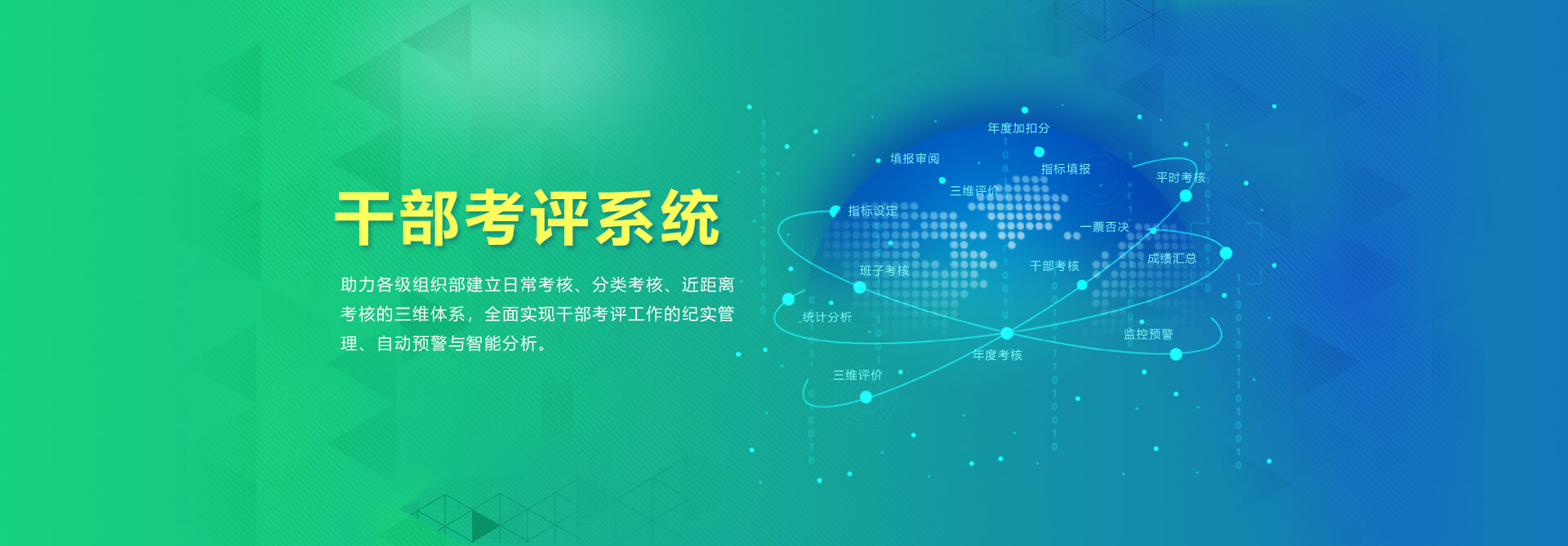 干部考评系统

助力各级组织部建立日常考核、分类考核、近距离考核的三维体系，全面实现干部考评工作的纪实管理、自动预警与智能分析。

年度加扣分
填报审阅
指标填报
平时考核
三维评价
指标设定
一票否决
成绩汇总
班子考核
干部考核
统计分析
监控预警
年度考核
三维评价